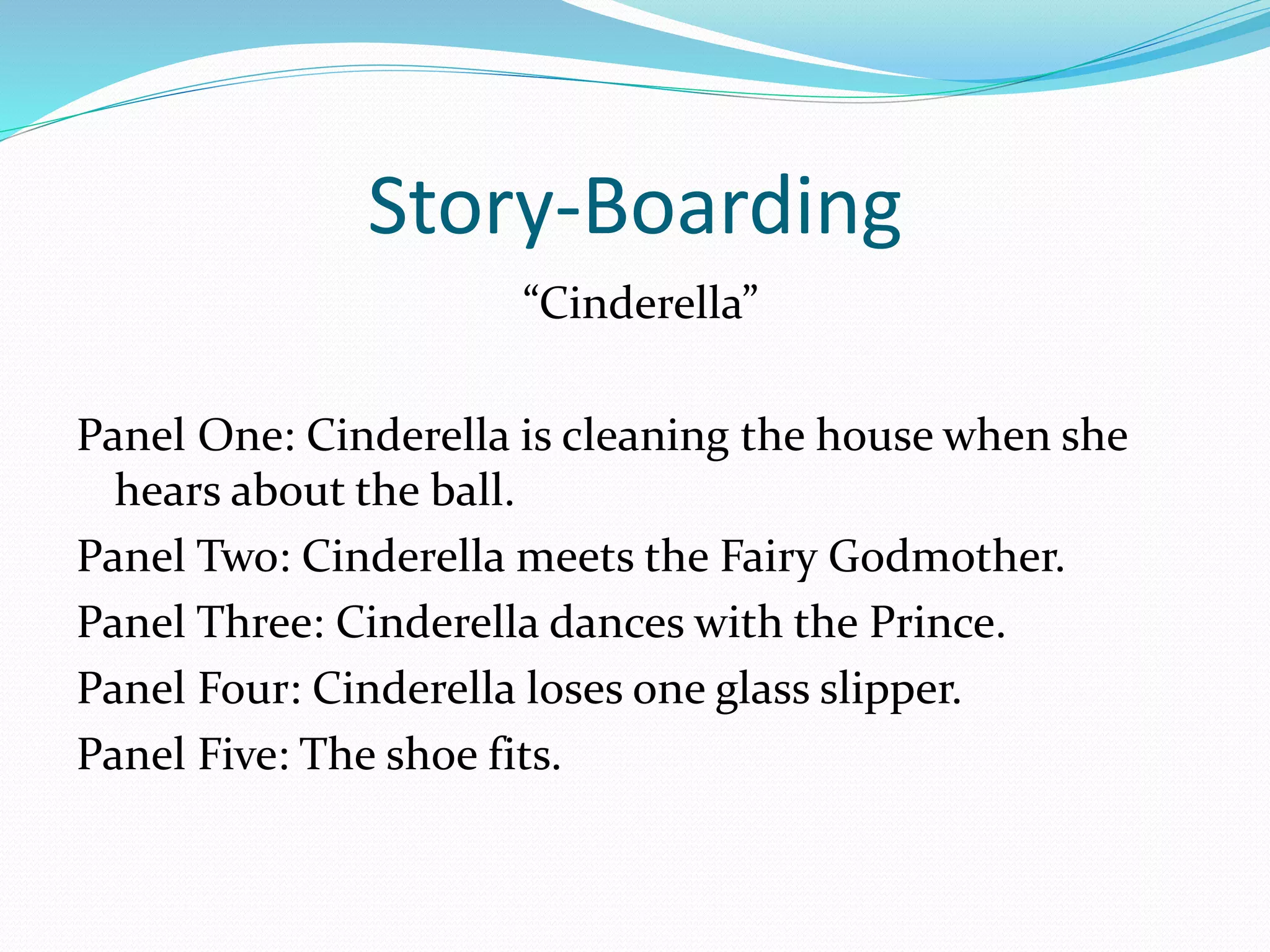 Story-Boarding

“Cinderella”

Panel One: Cinderella is cleaning the house when she hears about the ball.

Panel Two: Cinderella meets the Fairy Godmother.

Panel Three: Cinderella dances with the Prince.

Panel Four: Cinderella loses one glass slipper.

Panel Five: The shoe fits.